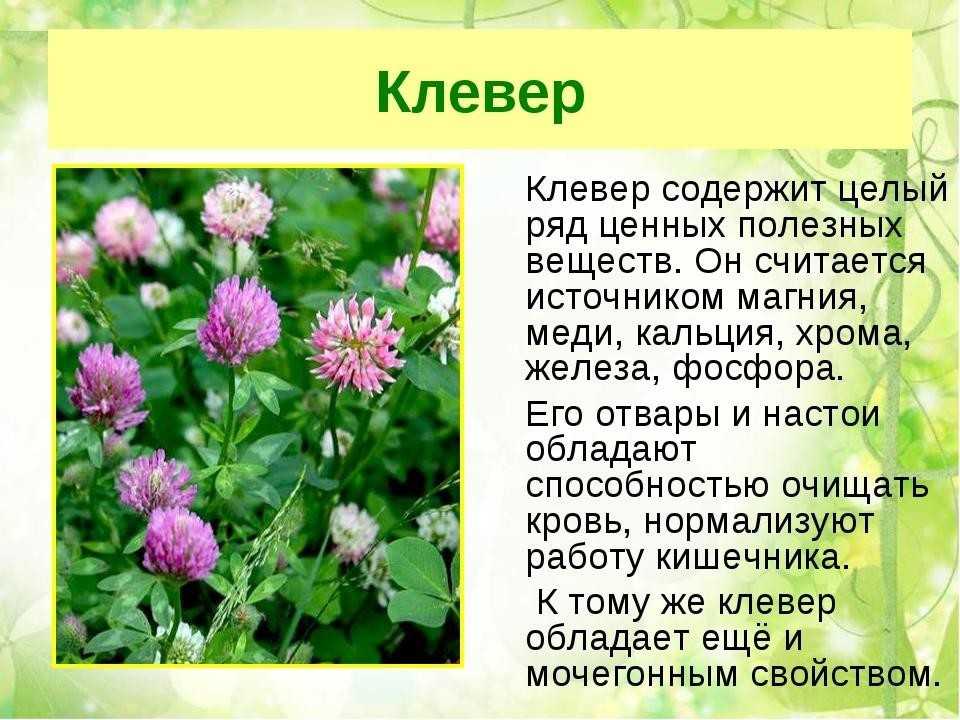 Клевер

Клевер содержит целый ряд ценных полезных веществ. Он считается источником магния, меди, кальция, хрома, железа, фосфора.

Его отвары и настои обладают способностью очищать кровь, нормализуют работу кишечника.

К тому же клевер обладает ещё и мочегонным свойством.